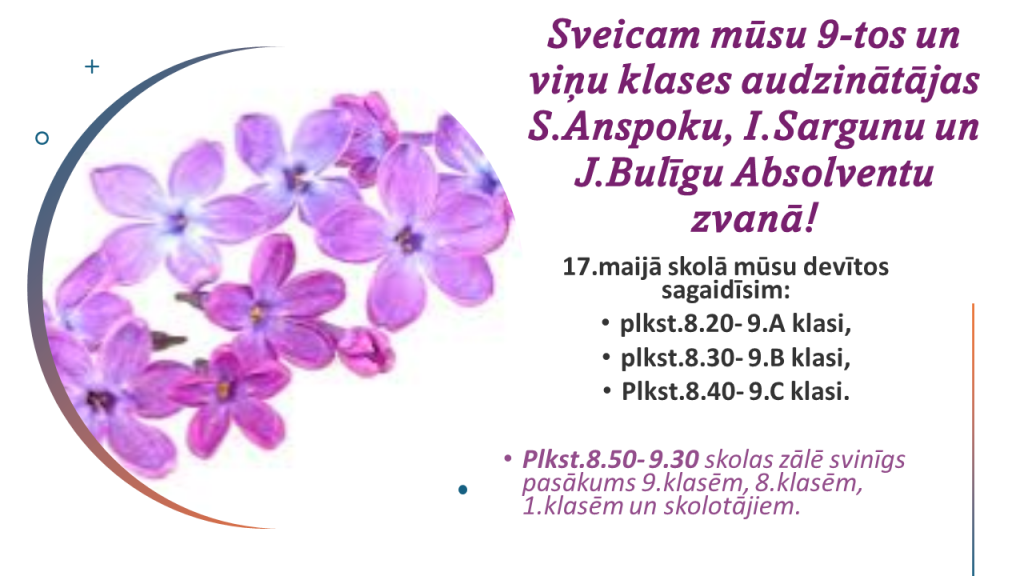 Sveicam mūsu 9-tos un viņu klases audzinātājas S.Anspoku, I.Sargunu un J.Bulīgu Absolventu zvanā!

17.maijā skolā mūsu devītos sagaidīsim:

• plkst.8.20- 9.A klasi,
• plkst.8.30- 9.B klasi,
• Plkst.8.40- 9.C klasi.

• Plkst.8.50- 9.30 skolas zālē svinīgs pasākums 9.klasēm, 8.klasēm, 1.klasēm un skolotājiem.